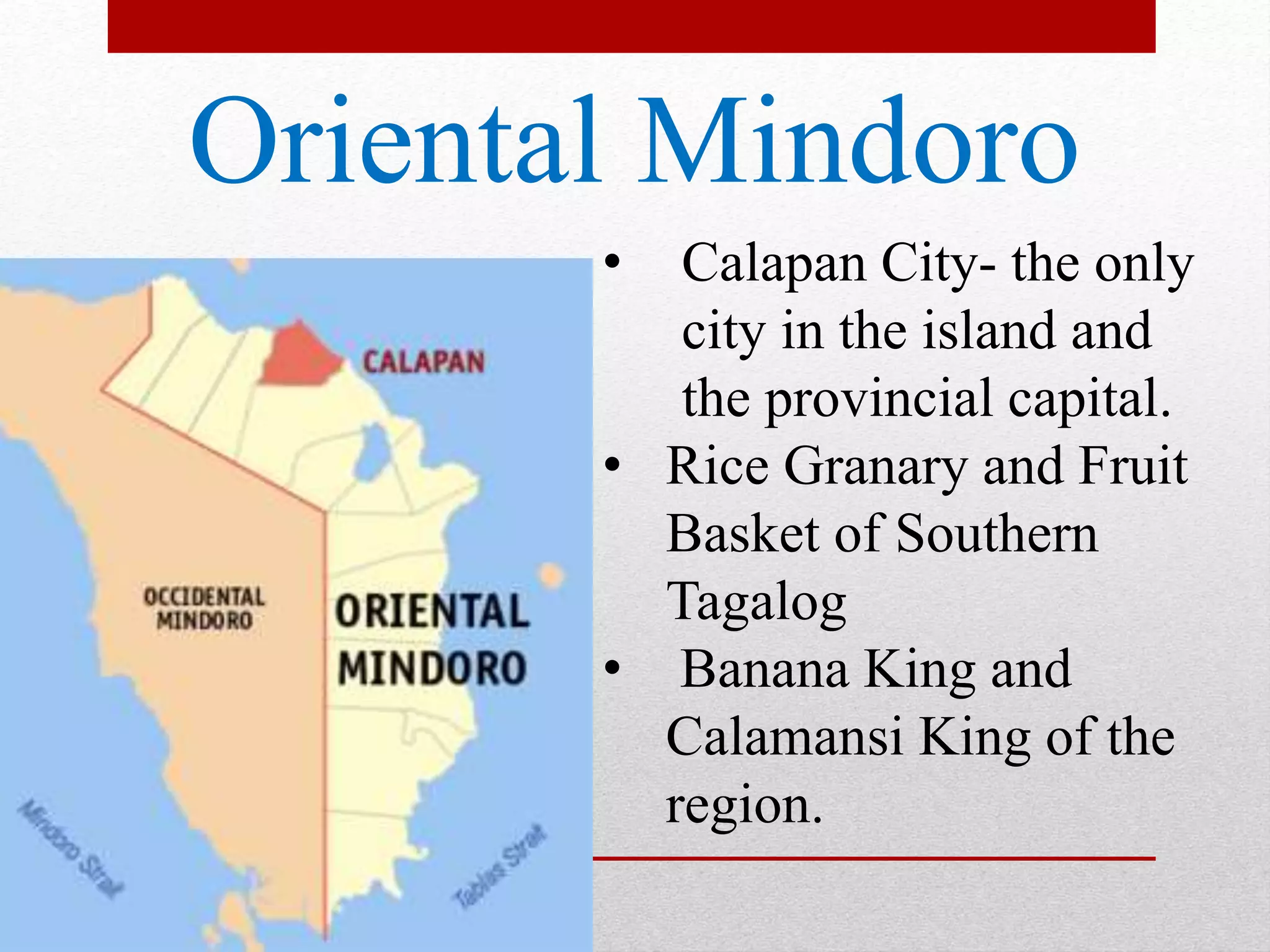 Oriental Mindoro

CALAPAN

OCCIDENTAL MINDORO

ORIENTAL MINDORO

Mindoro Strait

Tablas Strait

• Calapan City- the only city in the island and the provincial capital.
• Rice Granary and Fruit Basket of Southern Tagalog
• Banana King and Calamansi King of the region.